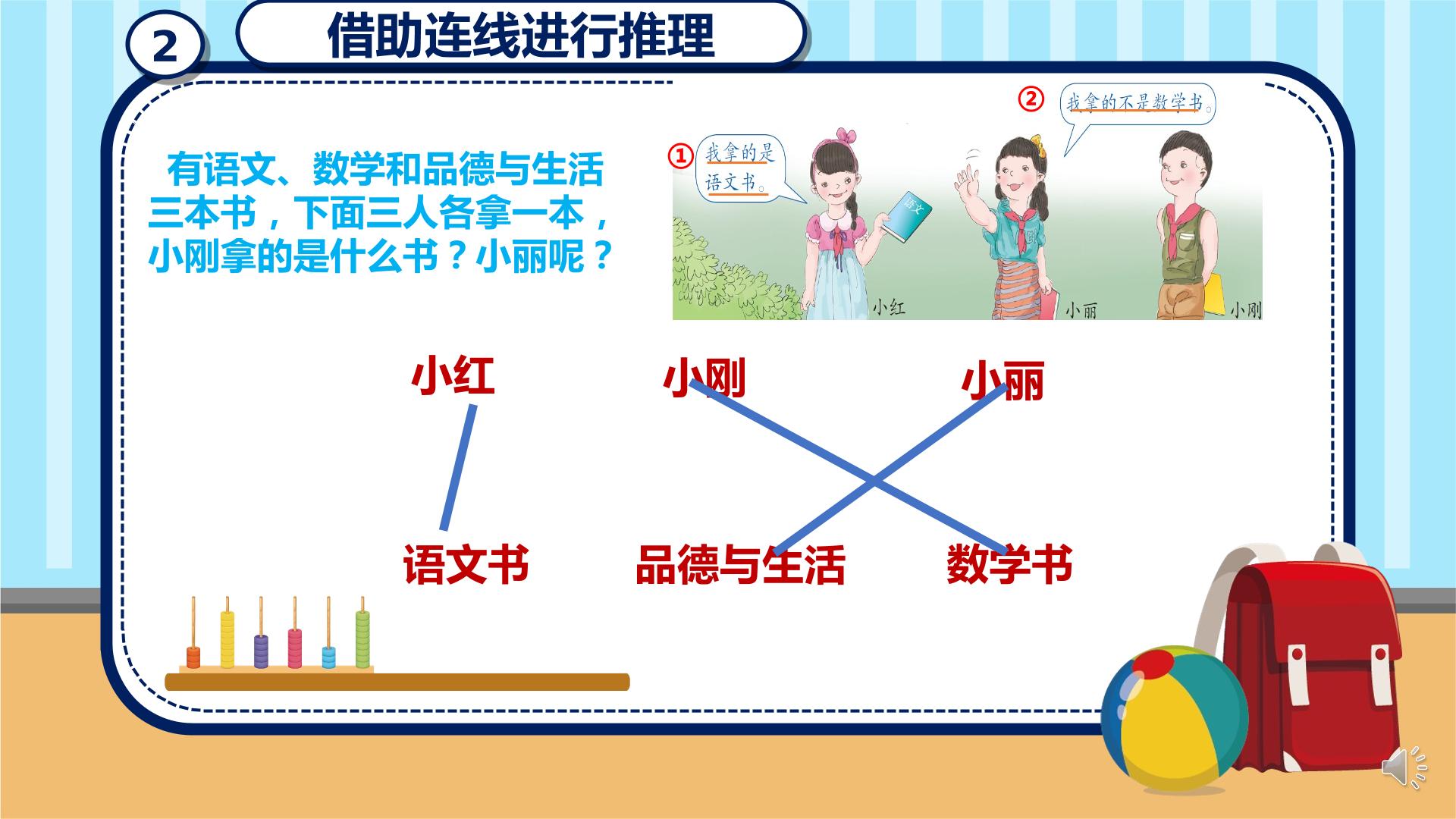 2 借助连线进行推理

有语文、数学和品德与生活三本书，下面三人各拿一本，小刚拿的是什么书？小丽呢？

① 我拿的是语文书。

② 我拿的不是数学书。

语文

小红 小丽 小刚

小红 小刚 小丽

语文书 品德与生活 数学书